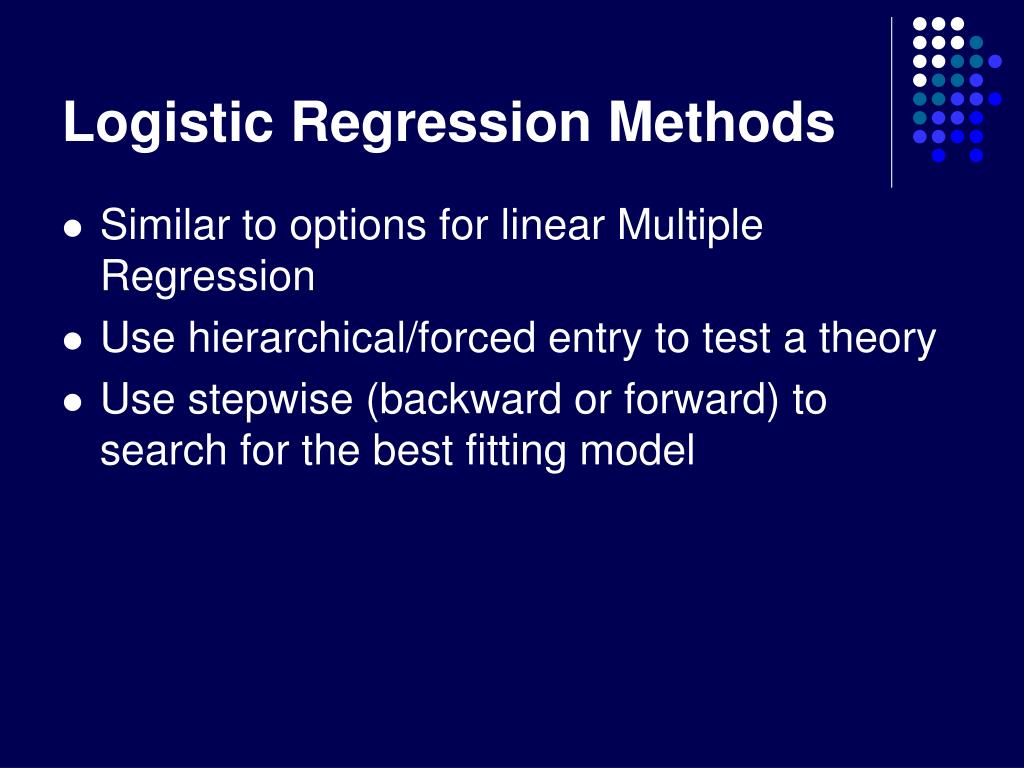 Logistic Regression Methods

- Similar to options for linear Multiple Regression
- Use hierarchical/forced entry to test a theory
- Use stepwise (backward or forward) to search for the best fitting model